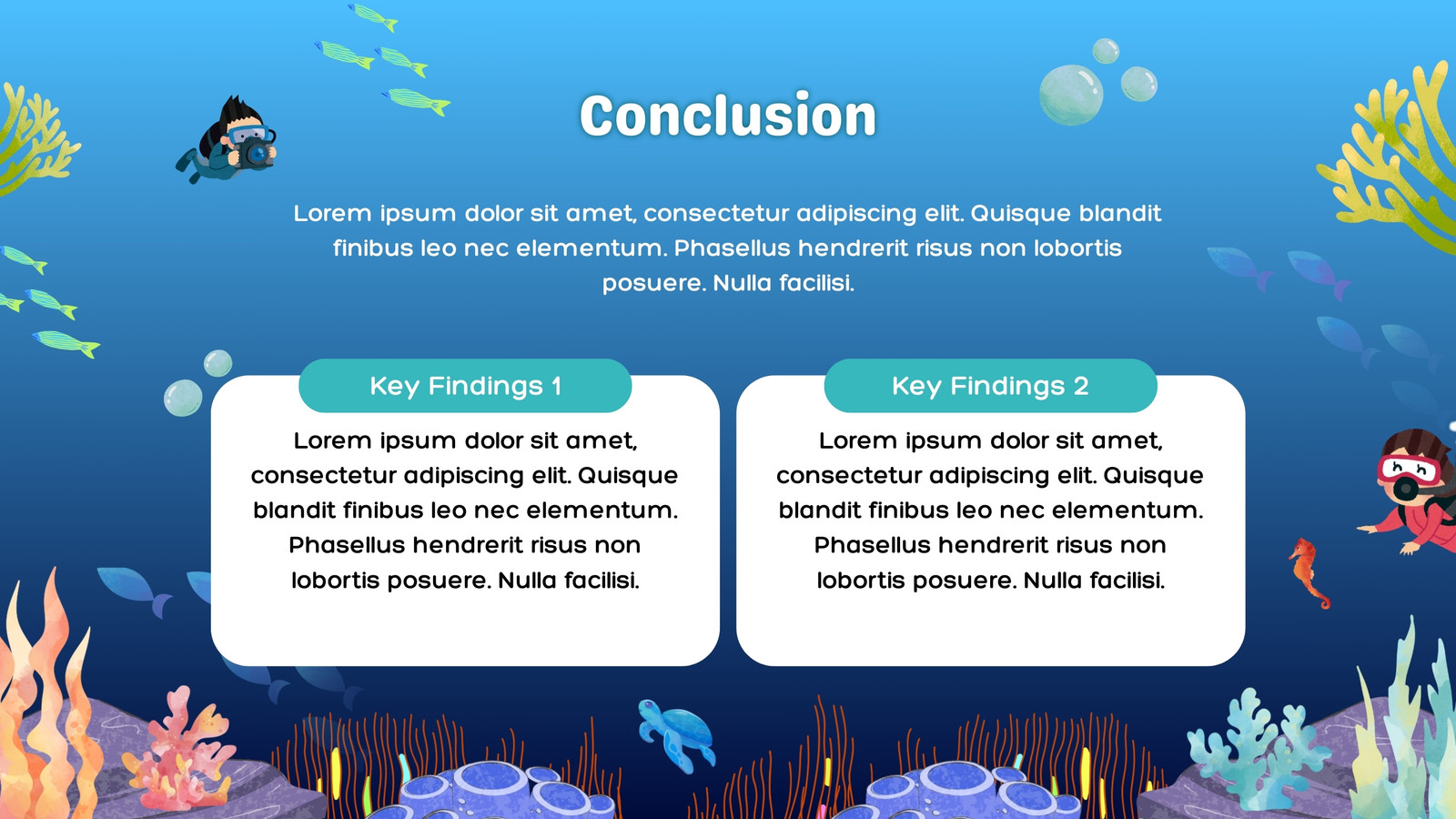 Conclusion

Lorem ipsum dolor sit amet, consectetur adipiscing elit. Quisque blandit finibus leo nec elementum. Phasellus hendrerit risus non lobortis posuere. Nulla facilisi.

Key Findings 1

Lorem ipsum dolor sit amet, consectetur adipiscing elit. Quisque blandit finibus leo nec elementum. Phasellus hendrerit risus non lobortis posuere. Nulla facilisi.

Key Findings 2

Lorem ipsum dolor sit amet, consectetur adipiscing elit. Quisque blandit finibus leo nec elementum. Phasellus hendrerit risus non lobortis posuere. Nulla facilisi.